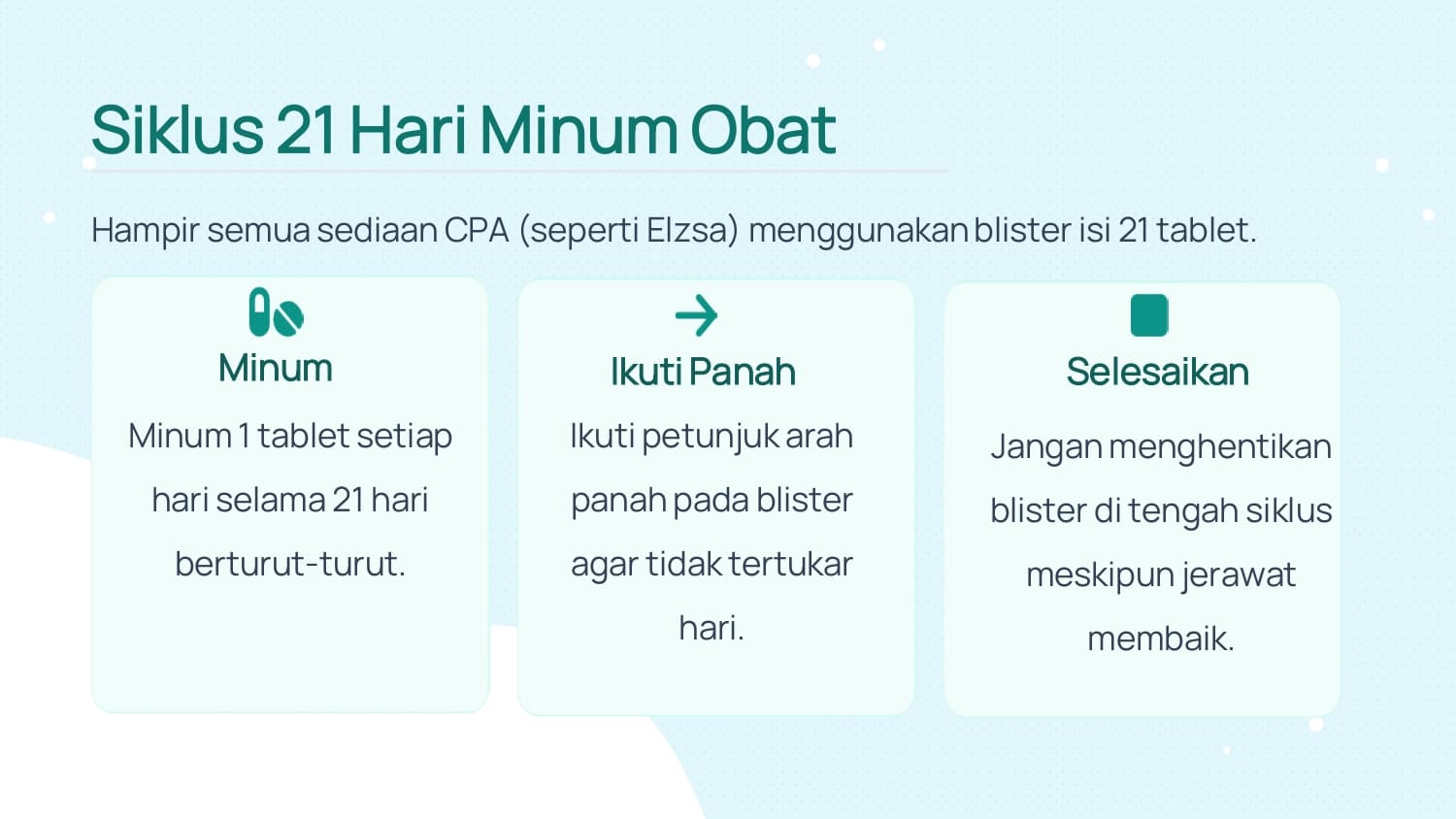 Siklus 21 Hari Minum Obat

Hampir semua sediaan CPA (seperti Elzsa) menggunakan blister isi 21 tablet.

Minum

Minum 1 tablet setiap hari selama 21 hari berturut-turut.

Ikuti Panah

Ikuti petunjuk arah panah pada blister agar tidak tertukar hari.

Selesaikan

Jangan menghentikan blister di tengah siklus meskipun jerawat membaik.